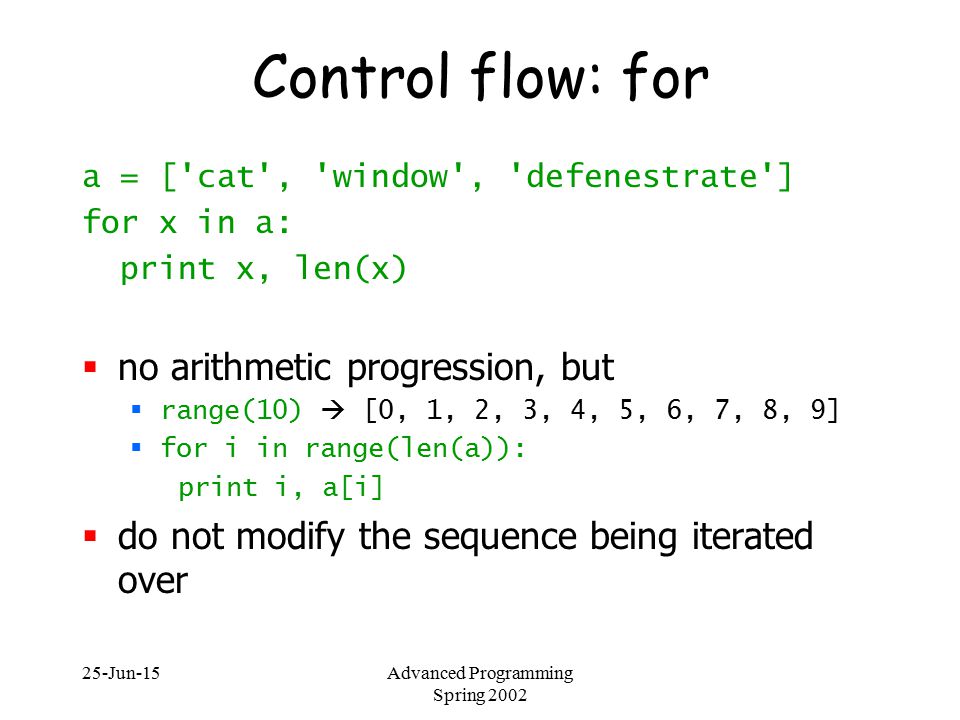 Control flow: for

a = ['cat', 'window', 'defenestrate']
for x in a:
  print x, len(x)

▪ no arithmetic progression, but
  ▪ range(10) → [0, 1, 2, 3, 4, 5, 6, 7, 8, 9]
  ▪ for i in range(len(a)):
      print i, a[i]

▪ do not modify the sequence being iterated over

25-Jun-15

Advanced Programming
Spring 2002